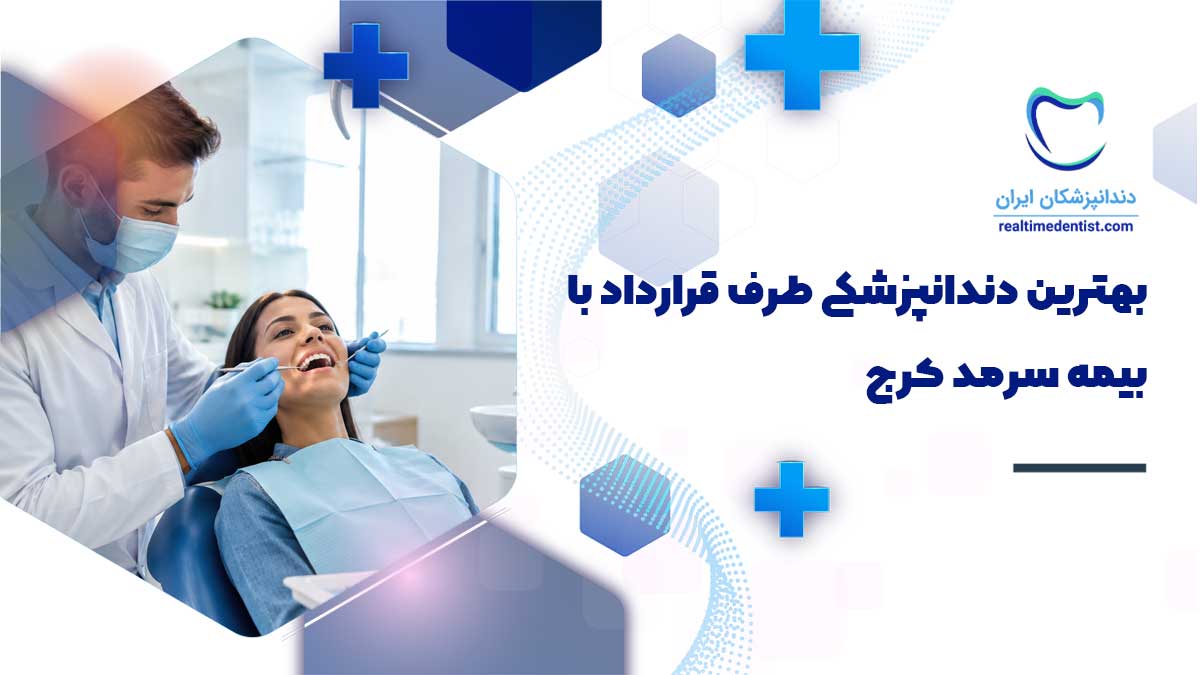 دندانپزشکان ایران
realtimedentist.com

بهترین دندانپزشکی طرف قرارداد با بیمه سرمد کرج